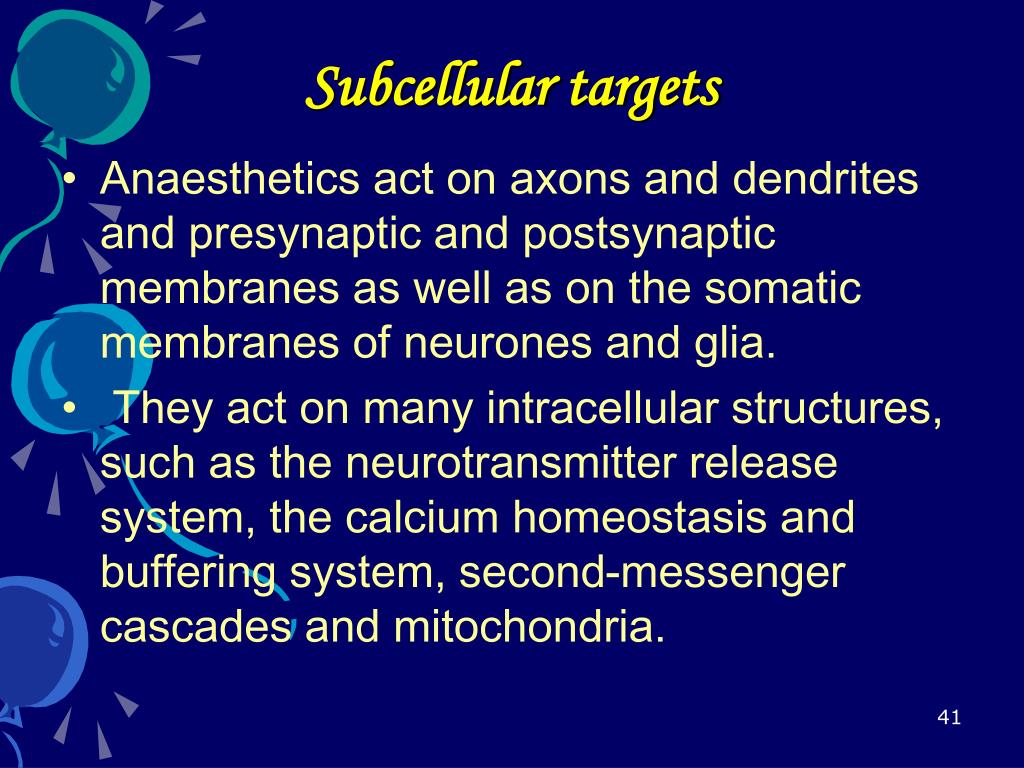 Subcellular targets

• Anaesthetics act on axons and dendrites and presynaptic and postsynaptic membranes as well as on the somatic membranes of neurones and glia.

• They act on many intracellular structures, such as the neurotransmitter release system, the calcium homeostasis and buffering system, second-messenger cascades and mitochondria.

41